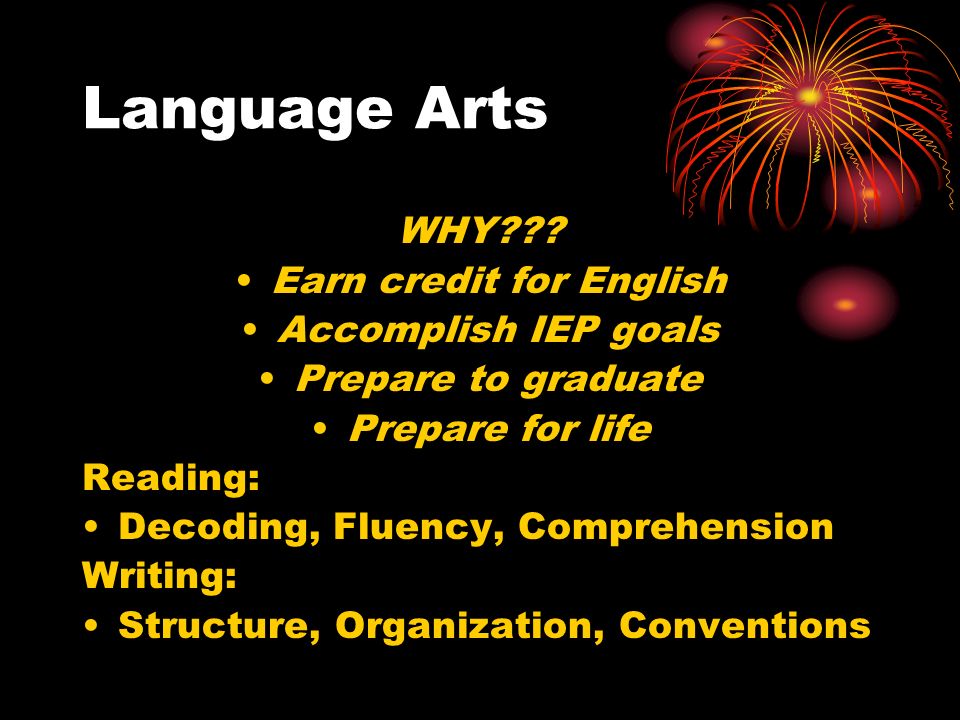 Language Arts

WHY???
• Earn credit for English
• Accomplish IEP goals
• Prepare to graduate
• Prepare for life

Reading:
• Decoding, Fluency, Comprehension

Writing:
• Structure, Organization, Conventions